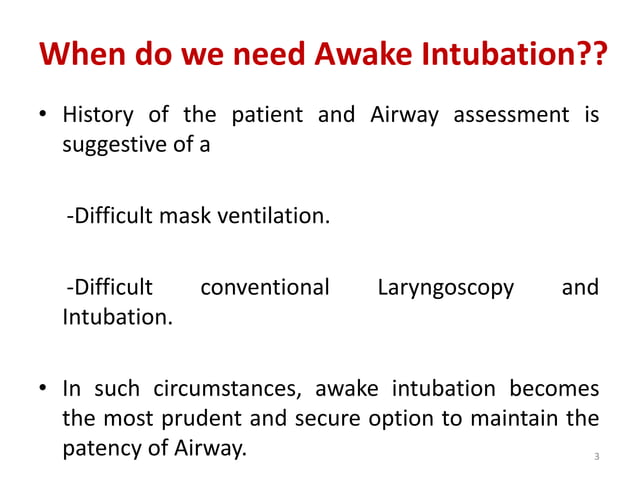 When do we need Awake Intubation??

• History of the patient and Airway assessment is suggestive of a

-Difficult mask ventilation.

-Difficult conventional Laryngoscopy and Intubation.

• In such circumstances, awake intubation becomes the most prudent and secure option to maintain the patency of Airway.

3